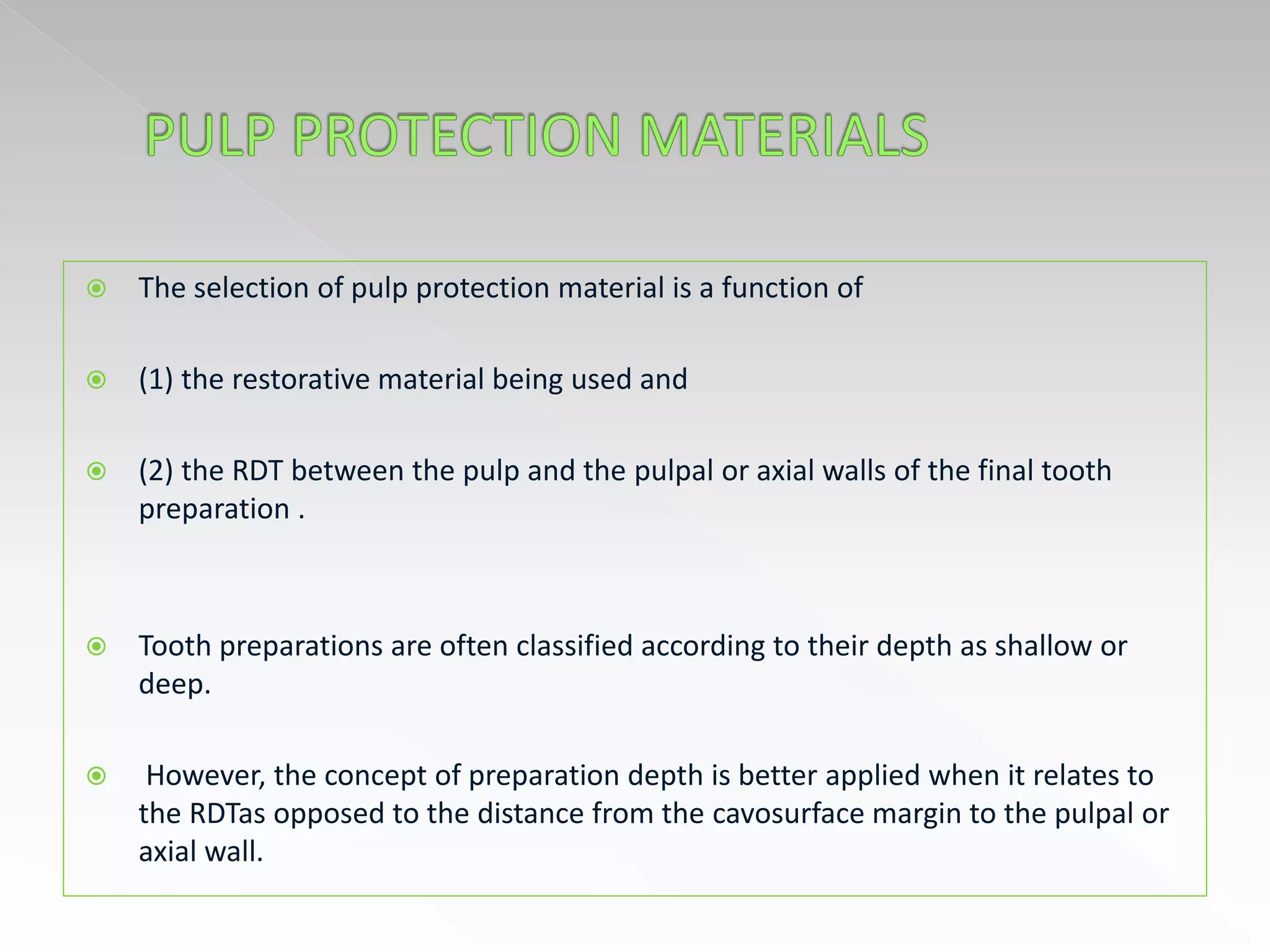 PULP PROTECTION MATERIALS

The selection of pulp protection material is a function of

(1) the restorative material being used and

(2) the RDT between the pulp and the pulpal or axial walls of the final tooth preparation .

Tooth preparations are often classified according to their depth as shallow or deep.

However, the concept of preparation depth is better applied when it relates to the RDTas opposed to the distance from the cavosurface margin to the pulpal or axial wall.